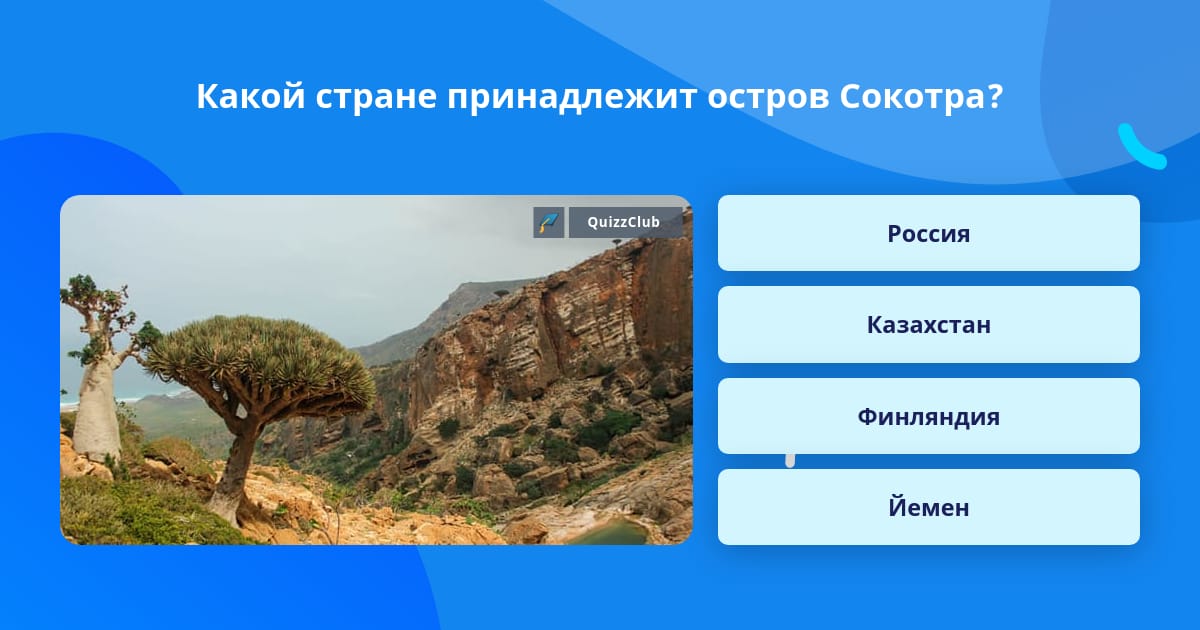 Какой стране принадлежит остров Сокотра?

QuizzClub

Россия

Казахстан

Финляндия

Йемен